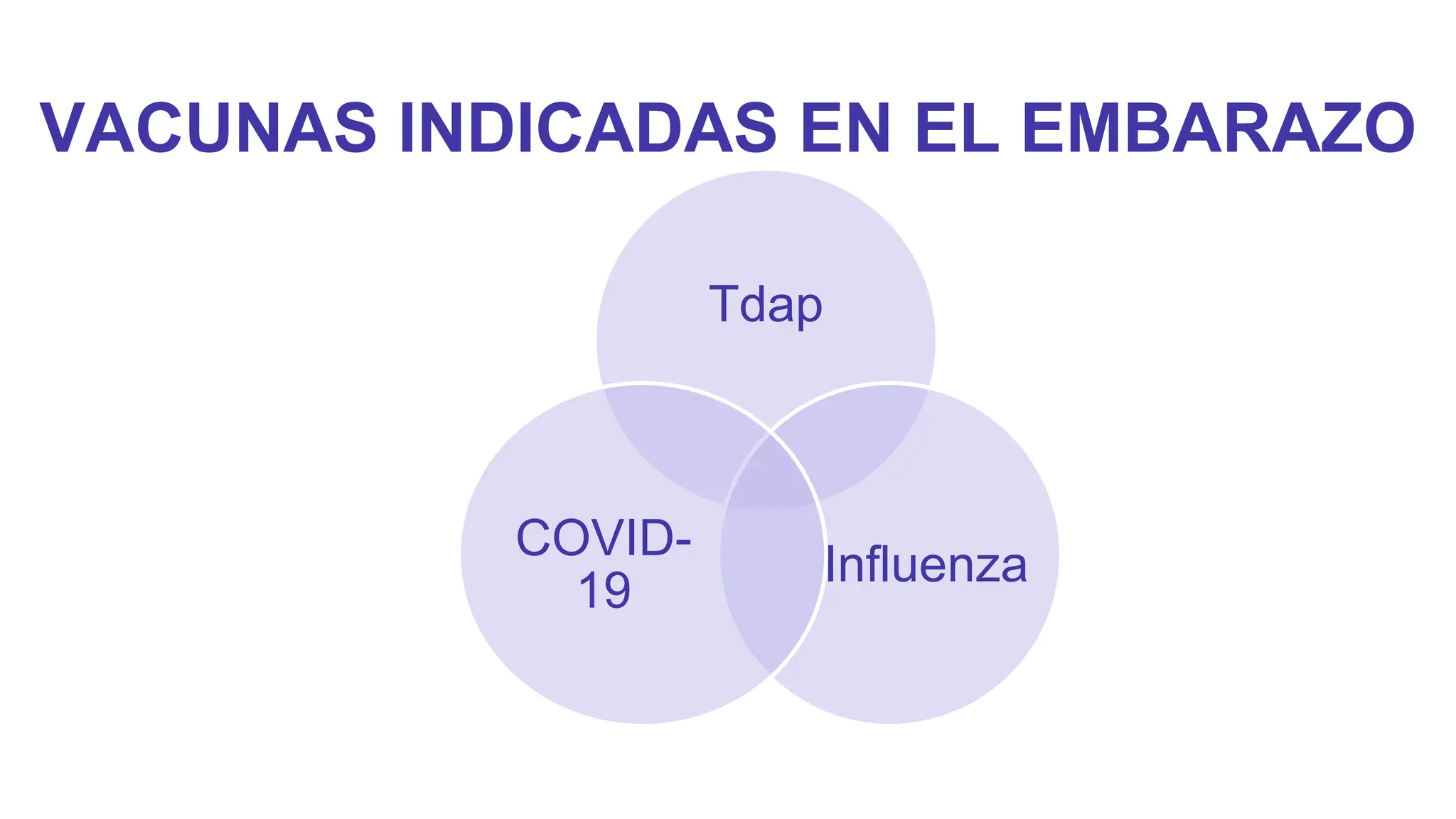 VACUNAS INDICADAS EN EL EMBARAZO

Tdap

COVID-19

Influenza